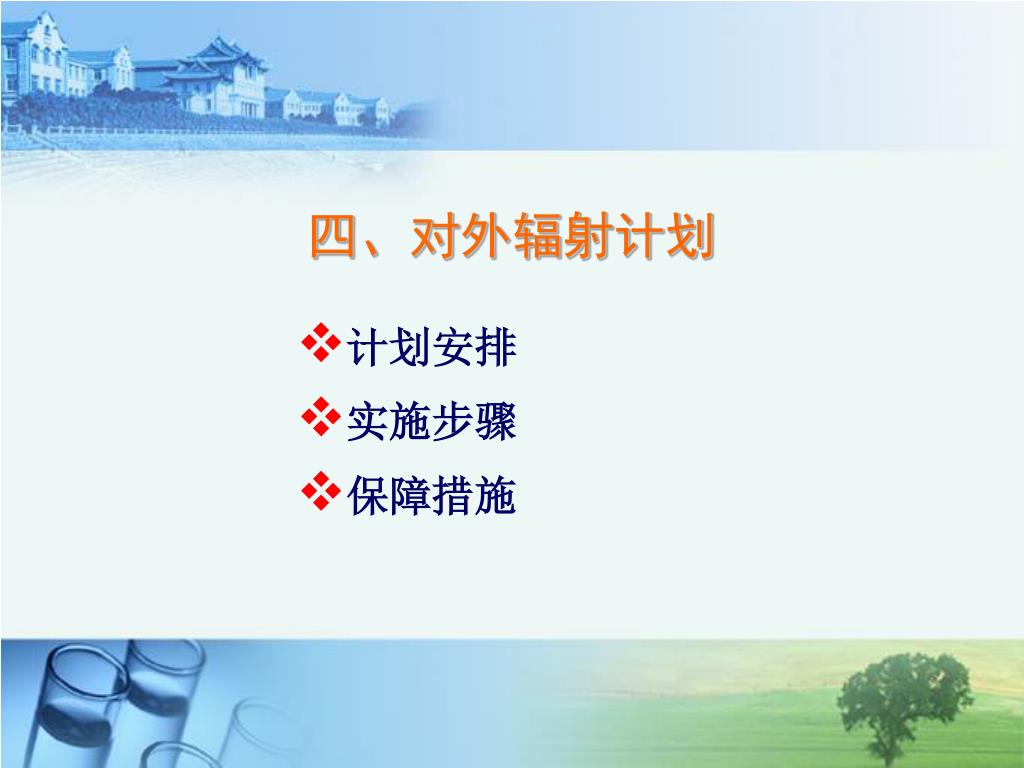 四、对外辐射计划

❖计划安排
❖实施步骤
❖保障措施